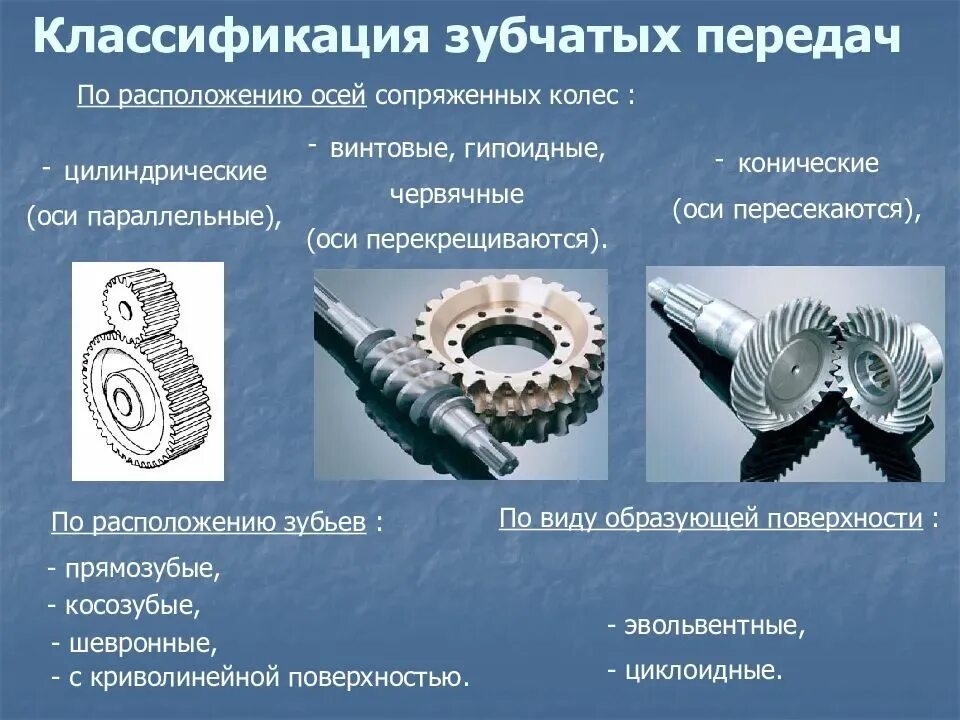 Классификация зубчатых передач

По расположению осей сопряженных колес :

- цилиндрические (оси параллельные),

- винтовые, гипоидные, червячные (оси перекрещиваются).

- конические (оси пересекаются),

По расположению зубьев :

- прямозубые,
- косозубые,
- шевронные,
- с криволинейной поверхностью.

По виду образующей поверхности :

- эвольвентные,
- циклоидные.